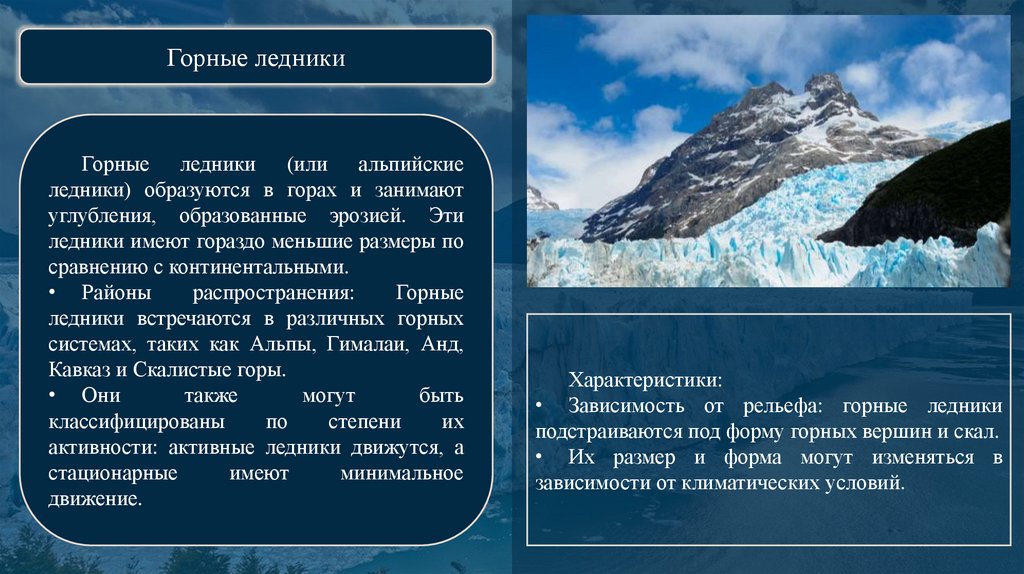 Горные ледники

Горные ледники (или альпийские ледники) образуются в горах и занимают углубления, образованные эрозией. Эти ледники имеют гораздо меньшие размеры по сравнению с континентальными.

• Районы распространения: Горные ледники встречаются в различных горных системах, таких как Альпы, Гималаи, Анд, Кавказ и Скалистые горы.

• Они также могут быть классифицированы по степени их активности: активные ледники движутся, а стационарные имеют минимальное движение.

Характеристики:

• Зависимость от рельефа: горные ледники подстраиваются под форму горных вершин и скал.

• Их размер и форма могут изменяться в зависимости от климатических условий.